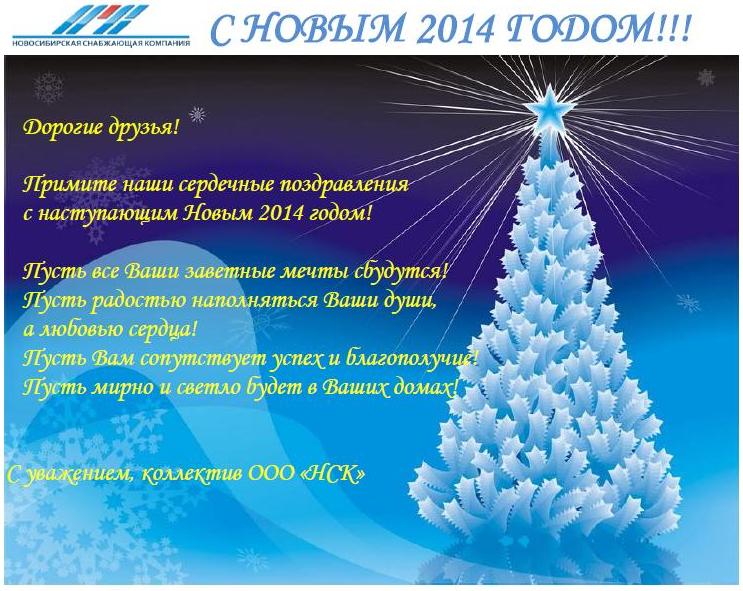 НОВОСИБИРСКАЯ СНАБЖАЮЩАЯ КОМПАНИЯ

С НОВЫМ 2014 ГОДОМ!!!

Дорогие друзья!

Примите наши сердечные поздравления с наступающим Новым 2014 годом!

Пусть все Ваши заветные мечты сбудутся!
Пусть радостью наполняться Ваши души, а любовью сердца!
Пусть Вам сопутствует успех и благополучие!
Пусть мирно и светло будет в Ваших домах!

С уважением, коллектив ООО «НСК»